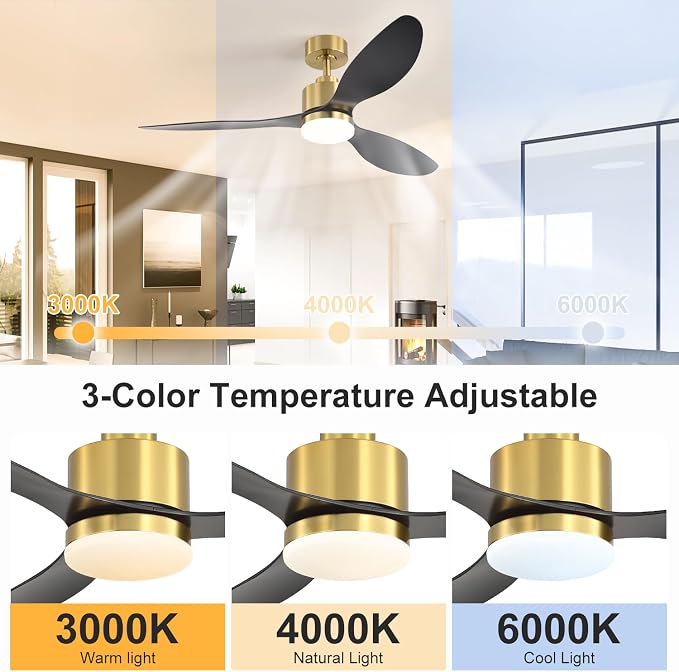 3000K
4000K
6000K

3-Color Temperature Adjustable

3000K
Warm light

4000K
Natural Light

6000K
Cool Light